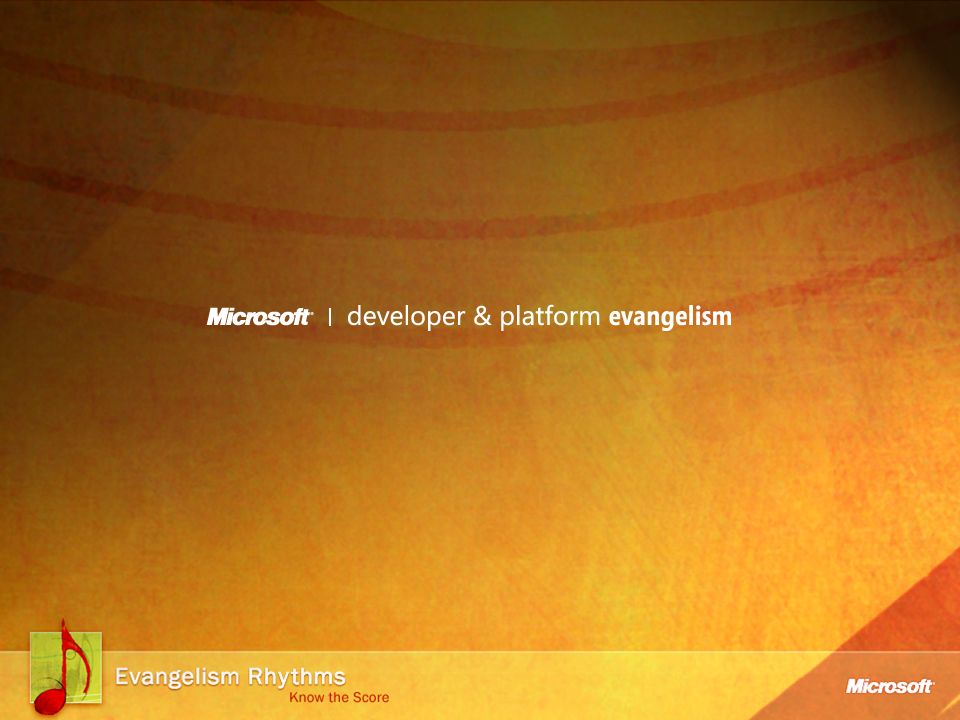 Microsoft | developer & platform evangelism

Evangelism Rhythms
Know the Score

Microsoft